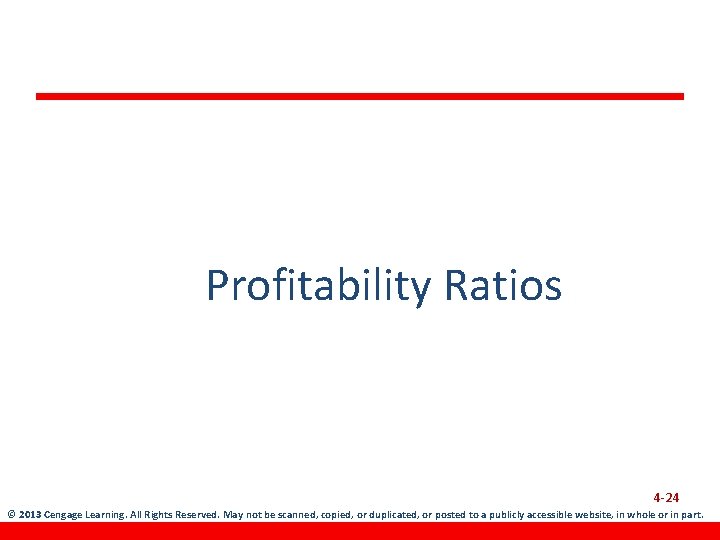 Profitability Ratios

4-24

© 2013 Cengage Learning. All Rights Reserved. May not be scanned, copied, or duplicated, or posted to a publicly accessible website, in whole or in part.